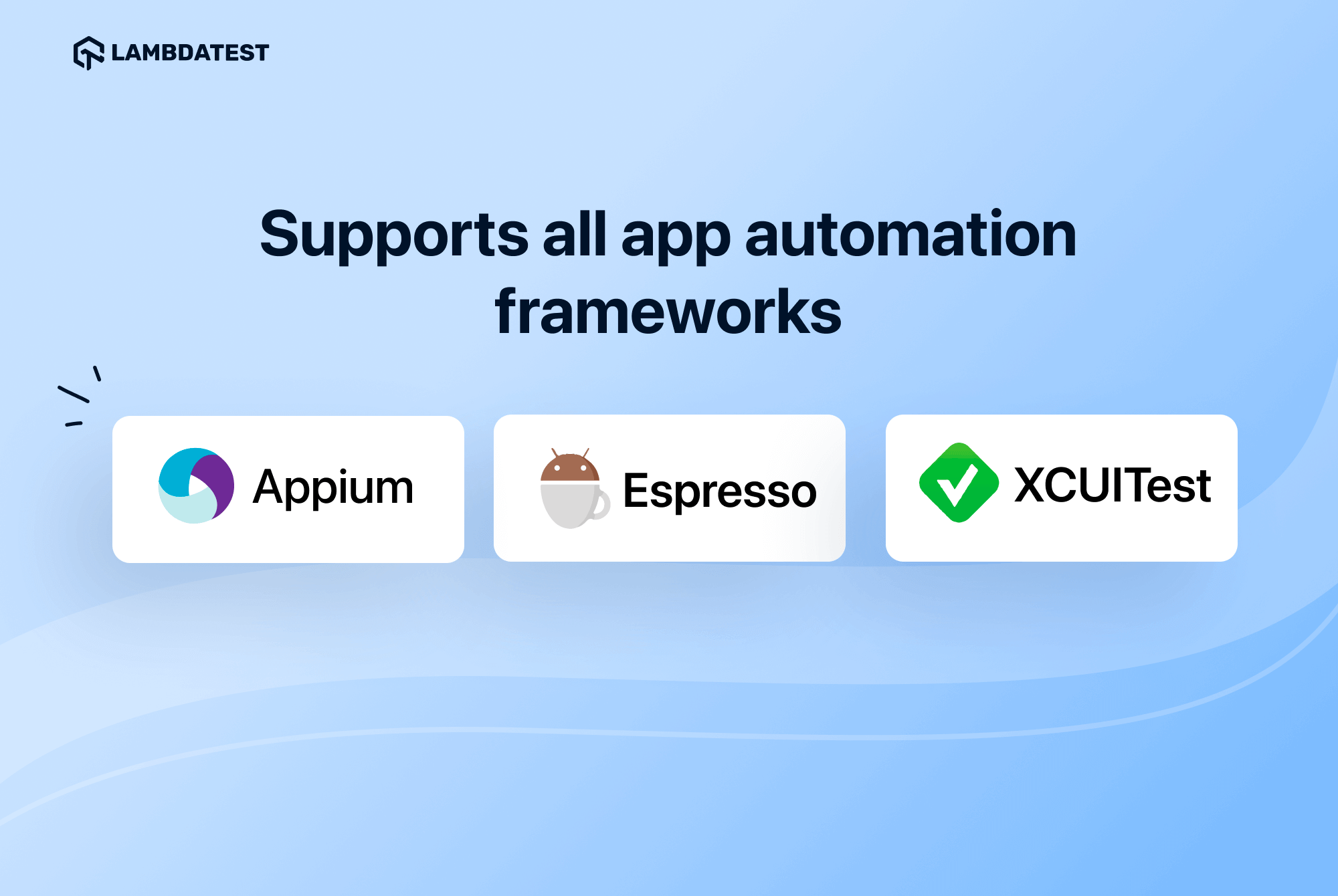 LAMBDATEST

Supports all app automation frameworks

Appium

Espresso

XCUITest